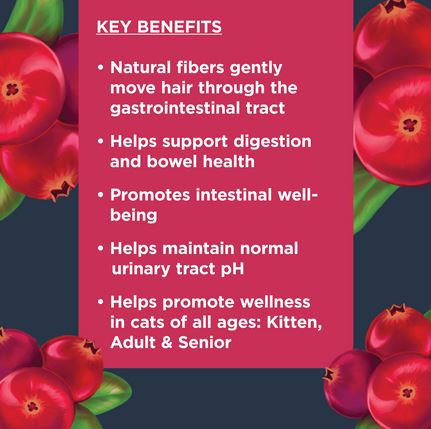 KEY BENEFITS

• Natural fibers gently move hair through the gastrointestinal tract

• Helps support digestion and bowel health

• Promotes intestinal well-being

• Helps maintain normal urinary tract pH

• Helps promote wellness in cats of all ages: Kitten, Adult & Senior